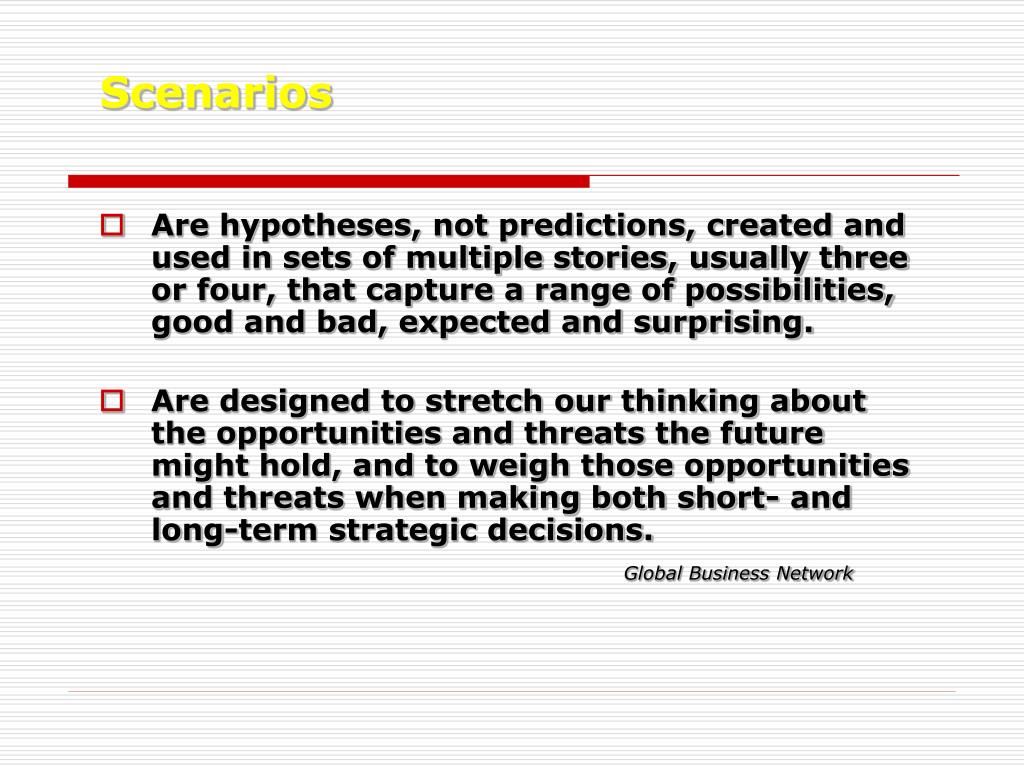 Scenarios

Are hypotheses, not predictions, created and used in sets of multiple stories, usually three or four, that capture a range of possibilities, good and bad, expected and surprising.

Are designed to stretch our thinking about the opportunities and threats the future might hold, and to weigh those opportunities and threats when making both short- and long-term strategic decisions.

Global Business Network